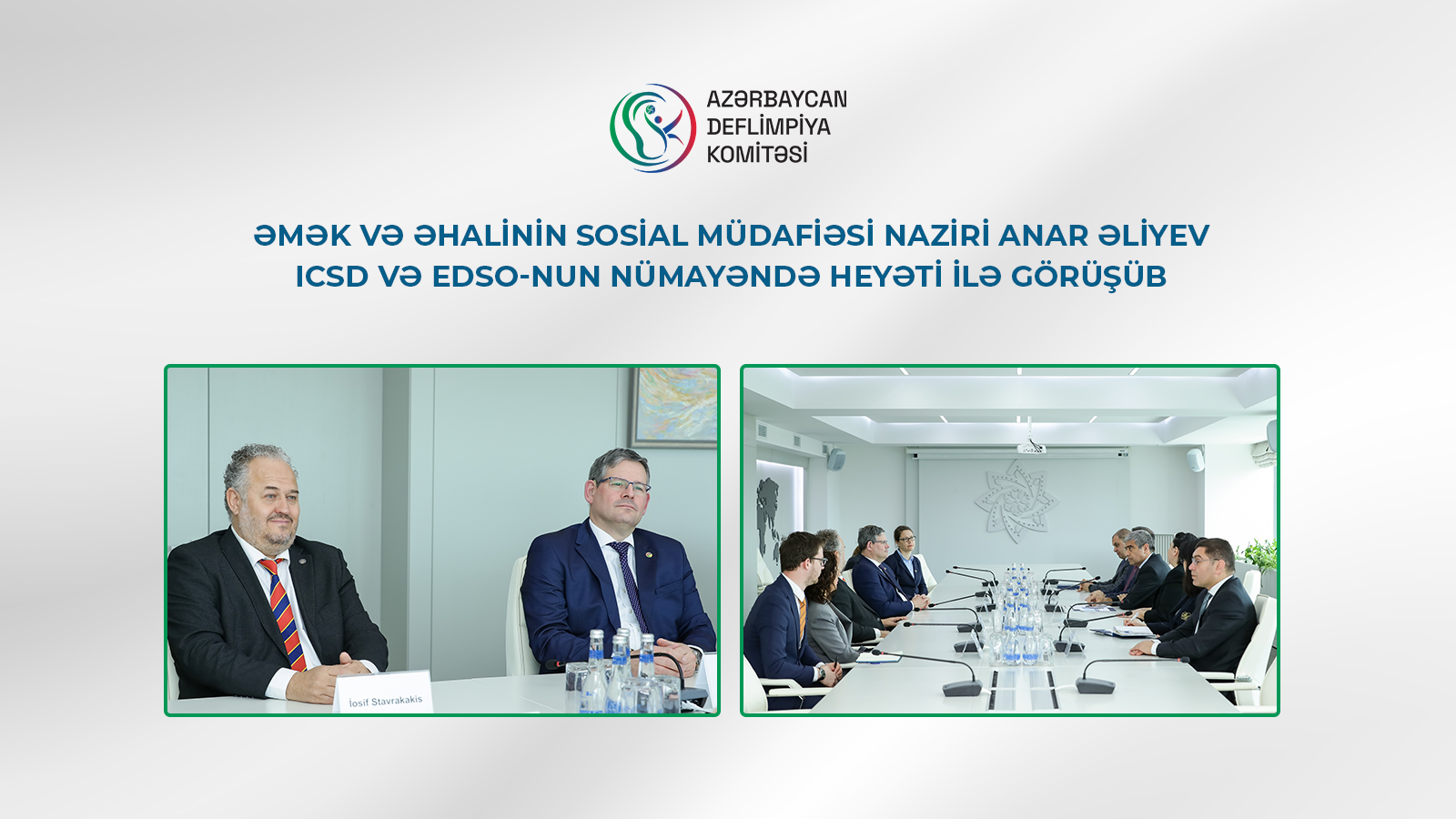 AZƏRBAYCAN DEFLİMPİYA KOMİTƏSİ

ƏMƏK VƏ ƏHALİNİN SOSİAL MÜDAFİƏSİ NAZİRİ ANAR ƏLİYEV ICSD VƏ EDSO-NUN NÜMAYƏNDƏ HEYƏTİ İLƏ GÖRÜŞÜB

İosif Stavrakakis